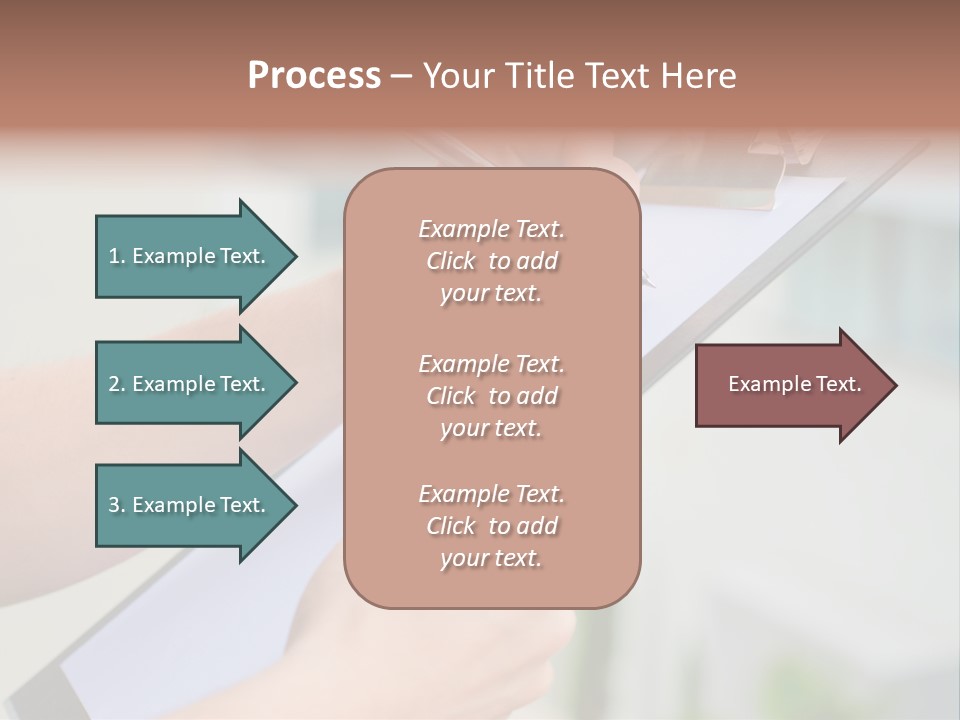 Process – Your Title Text Here

1. Example Text.

2. Example Text.

3. Example Text.

Example Text. Click to add your text.

Example Text. Click to add your text.

Example Text. Click to add your text.

Example Text.